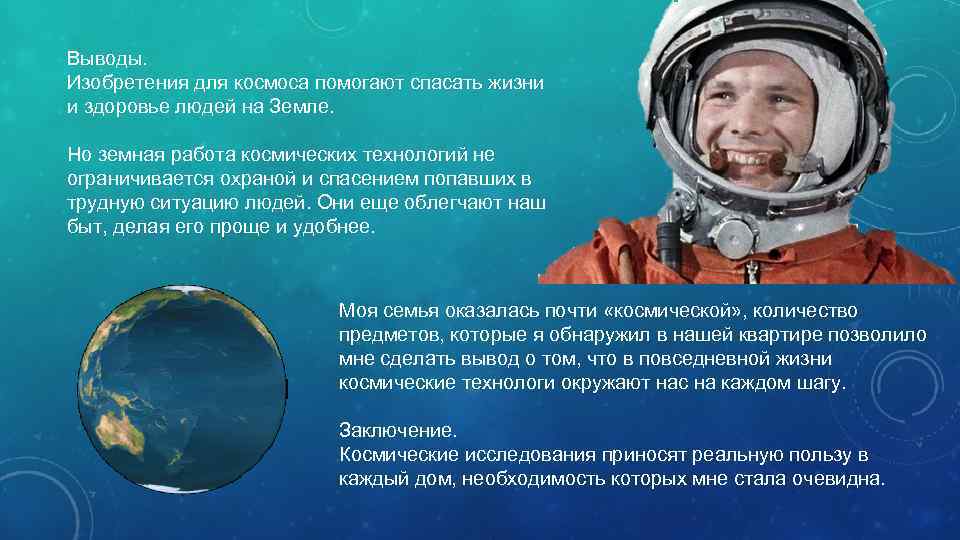 Выводы.
Изобретения для космоса помогают спасать жизни и здоровье людей на Земле.

Но земная работа космических технологий не ограничивается охраной и спасением попавших в трудную ситуацию людей. Они еще облегчают наш быт, делая его проще и удобнее.

Моя семья оказалась почти «космической», количество предметов, которые я обнаружил в нашей квартире позволило мне сделать вывод о том, что в повседневной жизни космические технологи окружают нас на каждом шагу.

Заключение.
Космические исследования приносят реальную пользу в каждый дом, необходимость которых мне стала очевидна.